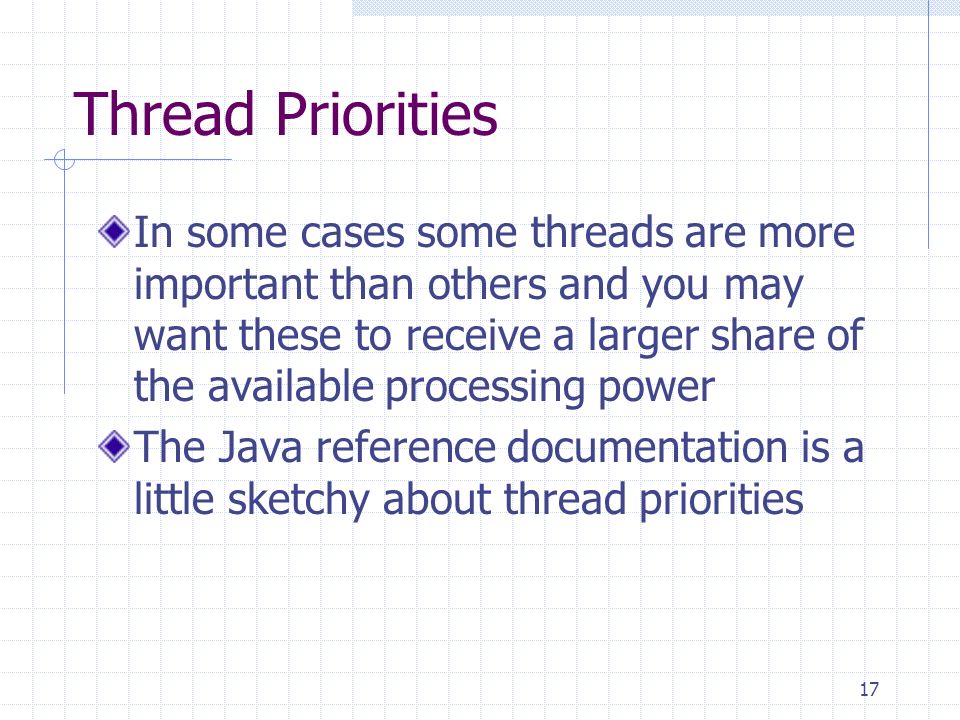 Thread Priorities

In some cases some threads are more important than others and you may want these to receive a larger share of the available processing power

The Java reference documentation is a little sketchy about thread priorities

17